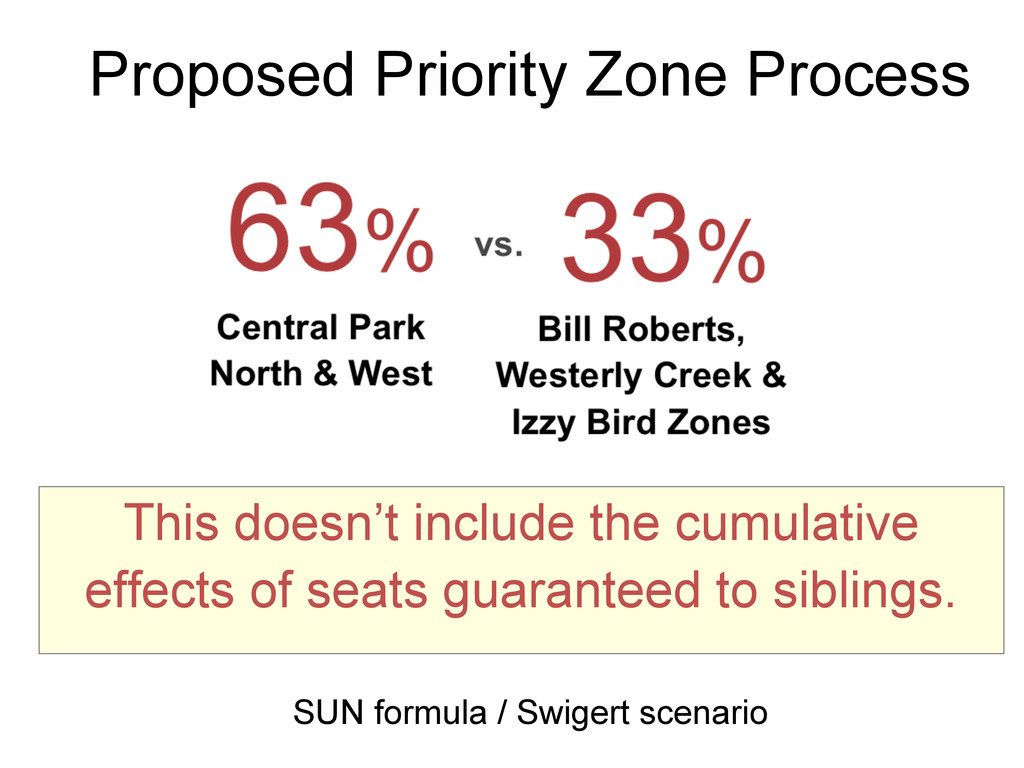 Proposed Priority Zone Process

63% vs. 33%

Central Park North & West

Bill Roberts, Westerly Creek & Izzy Bird Zones

This doesn’t include the cumulative effects of seats guaranteed to siblings.

SUN formula / Swigert scenario